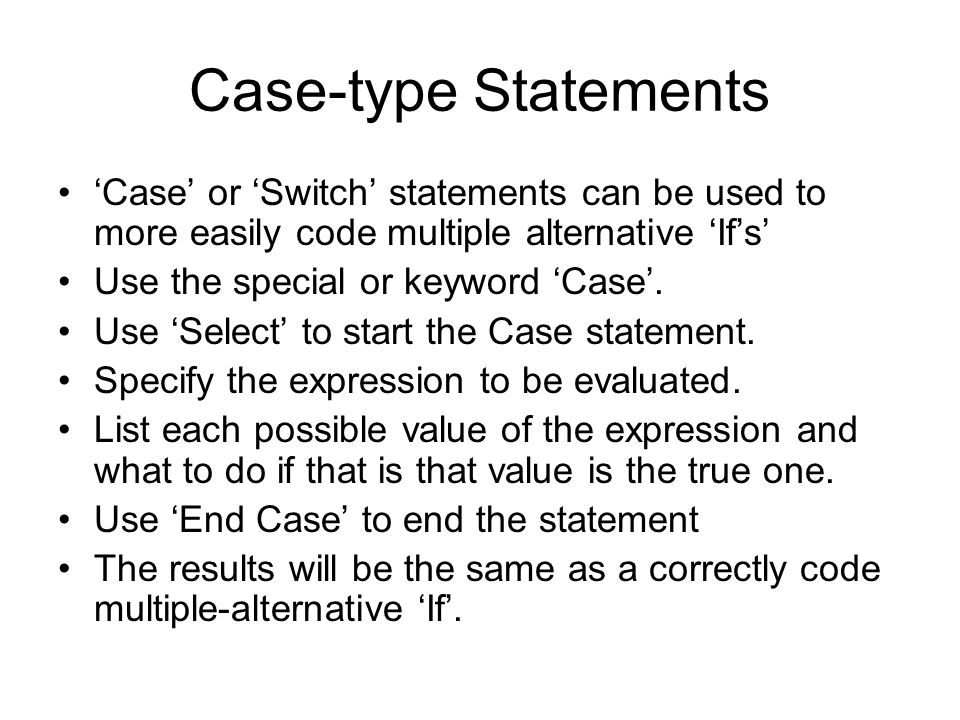 Case-type Statements

• ‘Case’ or ‘Switch’ statements can be used to more easily code multiple alternative ‘If’s’
• Use the special or keyword ‘Case’.
• Use ‘Select’ to start the Case statement.
• Specify the expression to be evaluated.
• List each possible value of the expression and what to do if that is that value is the true one.
• Use ‘End Case’ to end the statement
• The results will be the same as a correctly code multiple-alternative ‘If’.